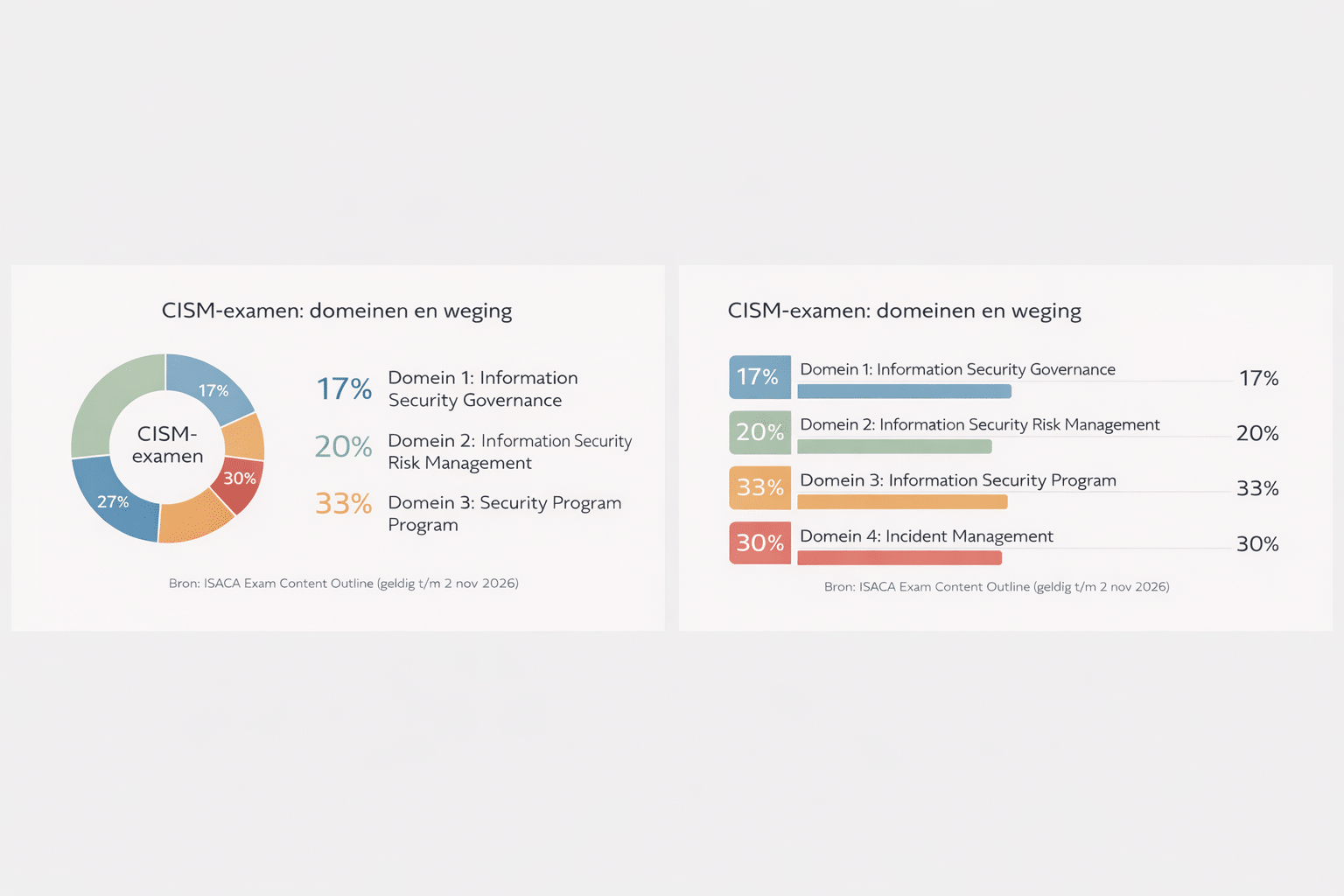 CISM-examen: domeinen en weging

17%

CISM-examen

30%

27%

17% Domein 1: Information Security Governance

20% Domein 2: Information Security Risk Management

33% Domein 3: Security Program Program

Bron: ISACA Exam Content Outline (geldig t/m 2 nov 2026)

CISM-examen: domeinen en weging

17% Domein 1: Information Security Governance 17%

20% Domein 2: Information Security Risk Management 20%

33% Domein 3: Information Security Program 33%

30% Domein 4: Incident Management 30%

Bron: ISACA Exam Content Outline (geldig t/m 2 nov 2026)